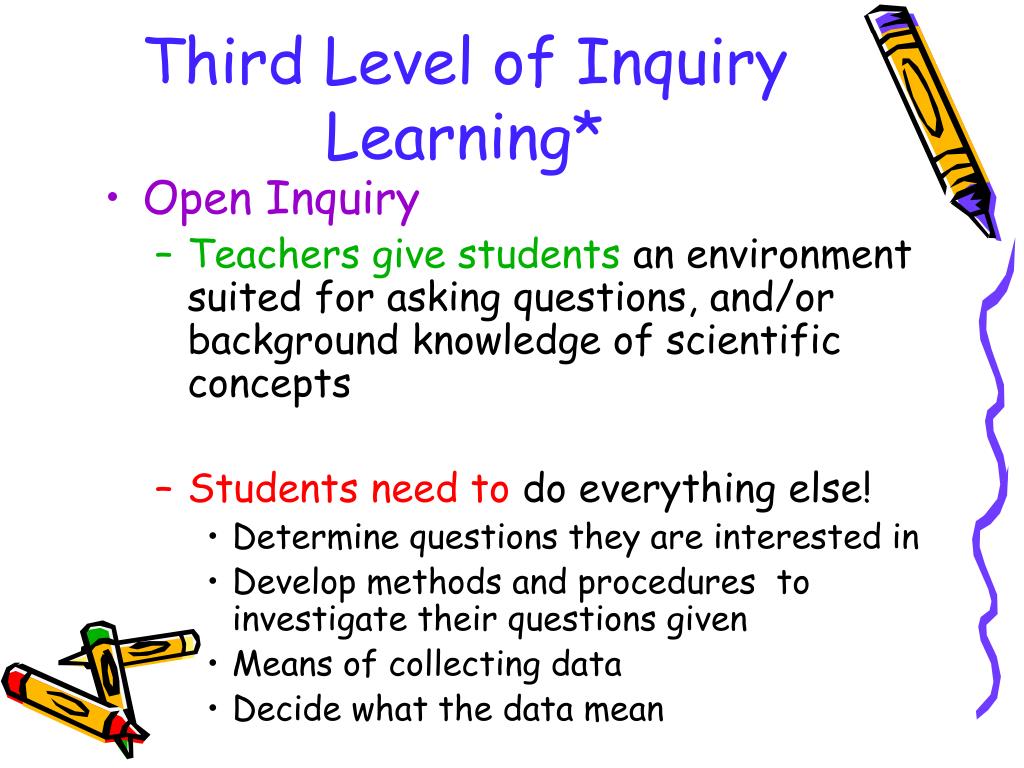 Third Level of Inquiry Learning*

• Open Inquiry

– Teachers give students an environment suited for asking questions, and/or background knowledge of scientific concepts

– Students need to do everything else!

• Determine questions they are interested in
• Develop methods and procedures to investigate their questions given
• Means of collecting data
• Decide what the data mean